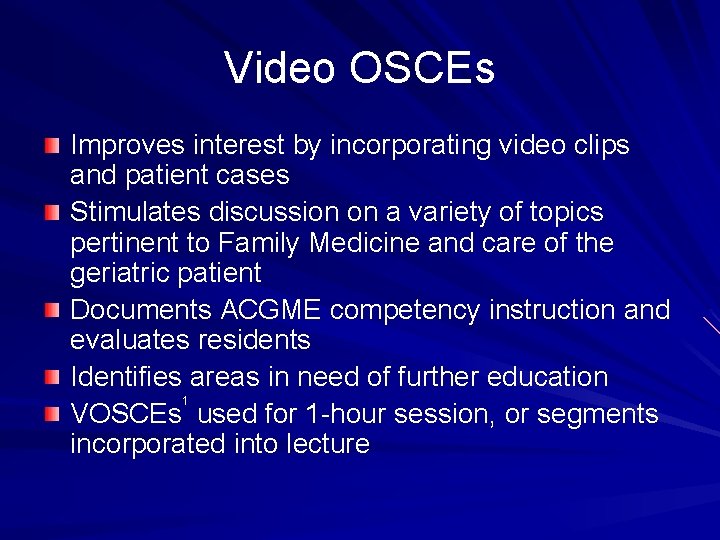 Video OSCEs

Improves interest by incorporating video clips and patient cases

Stimulates discussion on a variety of topics pertinent to Family Medicine and care of the geriatric patient

Documents ACGME competency instruction and evaluates residents

Identifies areas in need of further education

VOSCEs$^1$ used for 1-hour session, or segments incorporated into lecture